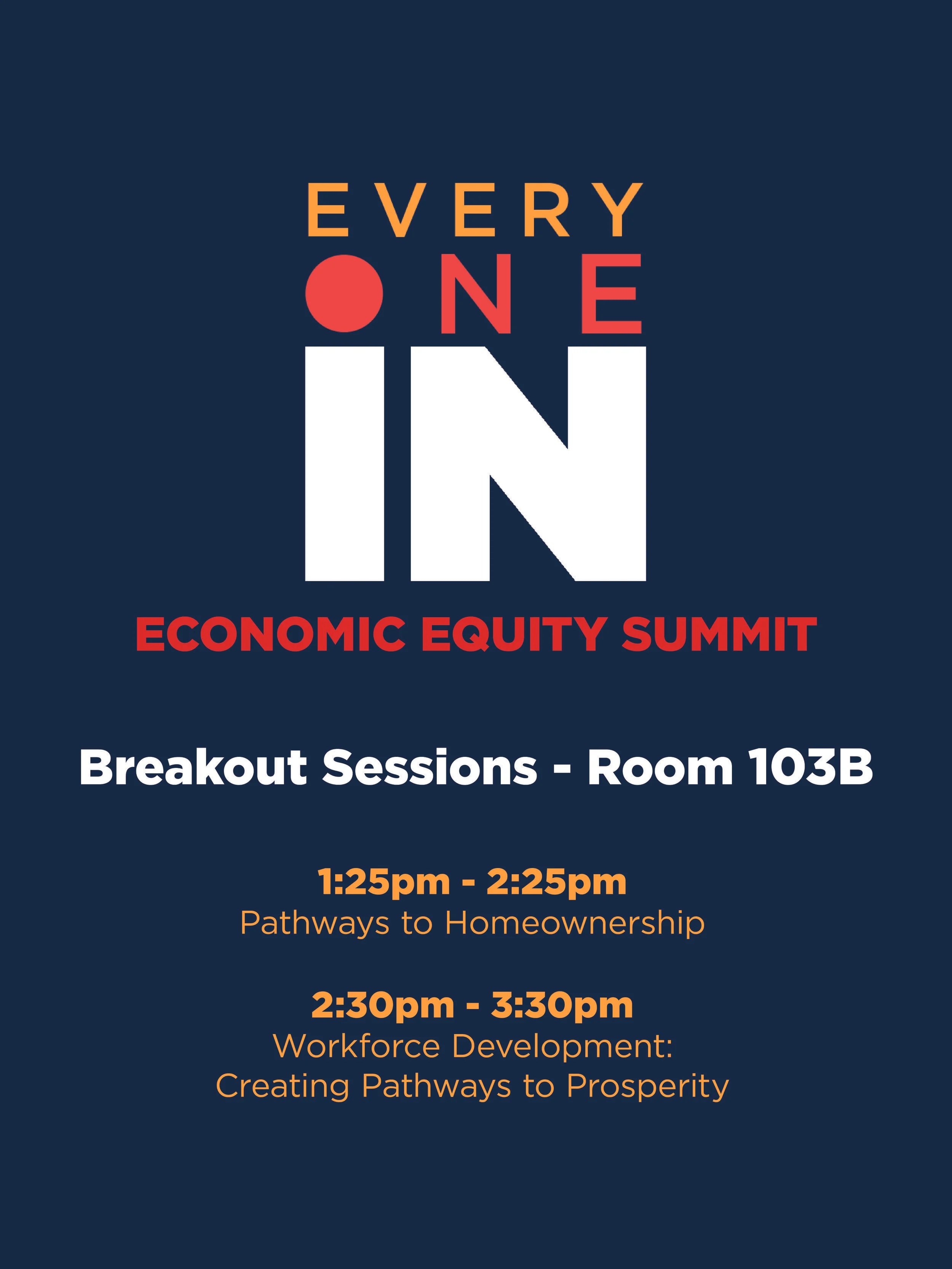 EVERY
ONE
IN
ECONOMIC EQUITY SUMMIT

Breakout Sessions - Room 103B

1:25pm - 2:25pm
Pathways to Homeownership

2:30pm - 3:30pm
Workforce Development:
Creating Pathways to Prosperity